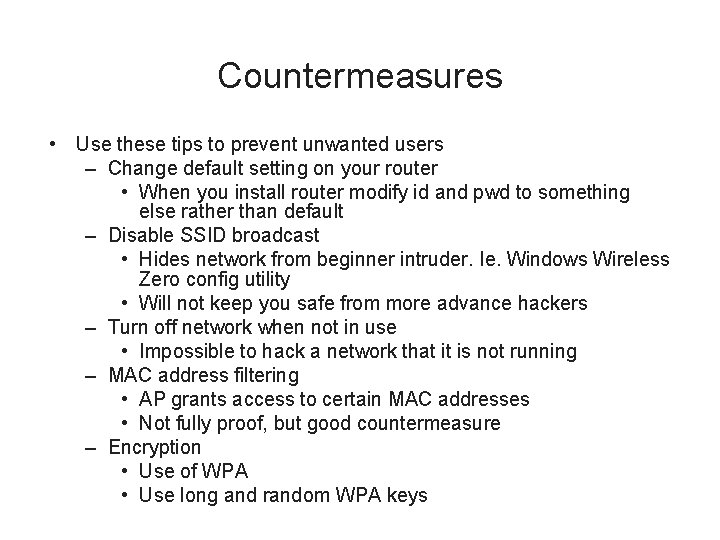 Countermeasures

• Use these tips to prevent unwanted users
  – Change default setting on your router
    • When you install router modify id and pwd to something else rather than default
  – Disable SSID broadcast
    • Hides network from beginner intruder. Ie. Windows Wireless Zero config utility
    • Will not keep you safe from more advance hackers
  – Turn off network when not in use
    • Impossible to hack a network that it is not running
  – MAC address filtering
    • AP grants access to certain MAC addresses
    • Not fully proof, but good countermeasure
  – Encryption
    • Use of WPA
    • Use long and random WPA keys